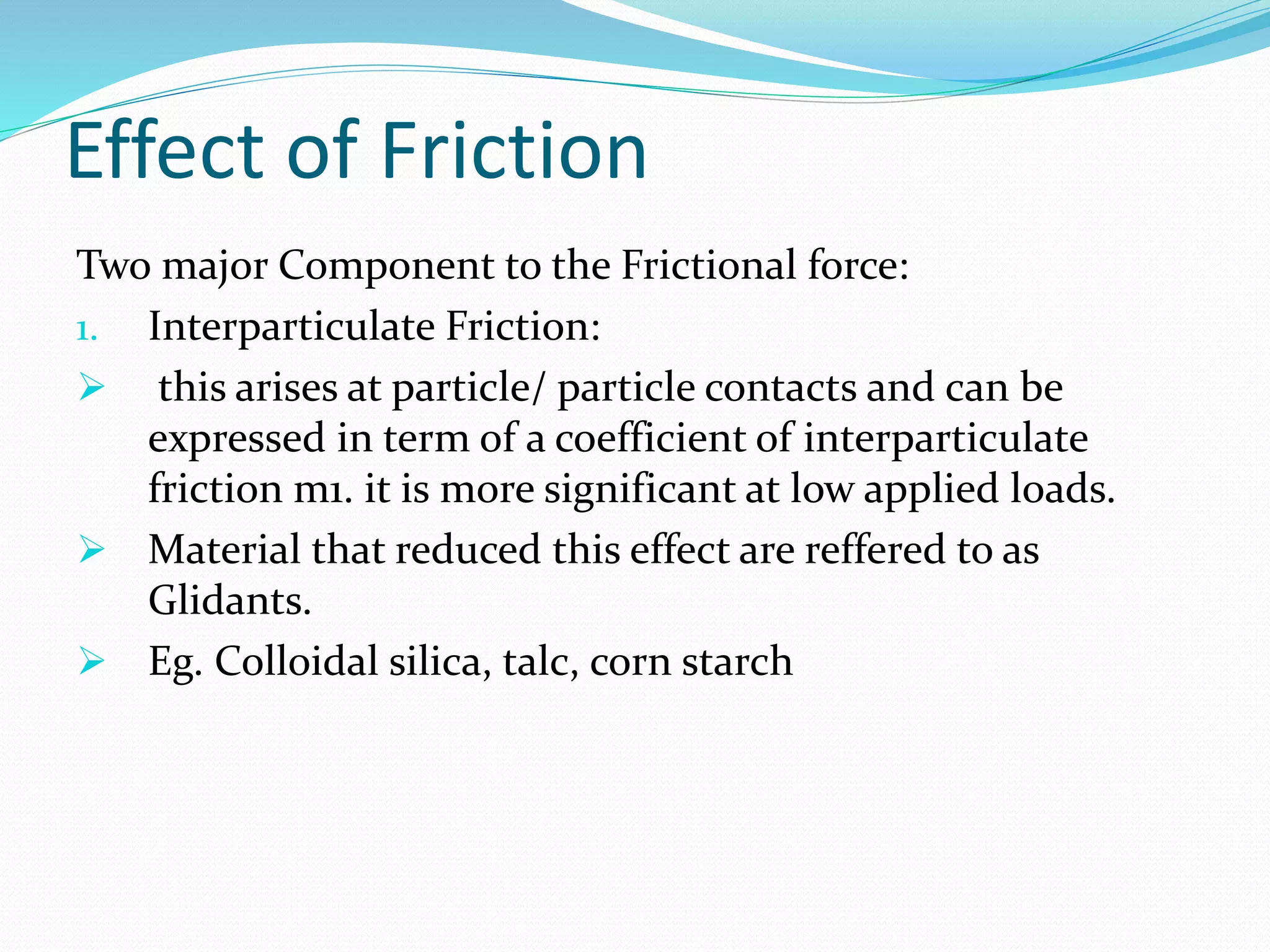 Effect of Friction

Two major Component to the Frictional force:

1. Interparticulate Friction:

➢ this arises at particle/ particle contacts and can be expressed in term of a coefficient of interparticulate friction m1. it is more significant at low applied loads.

➢ Material that reduced this effect are reffered to as Glidants.

➢ Eg. Colloidal silica, talc, corn starch